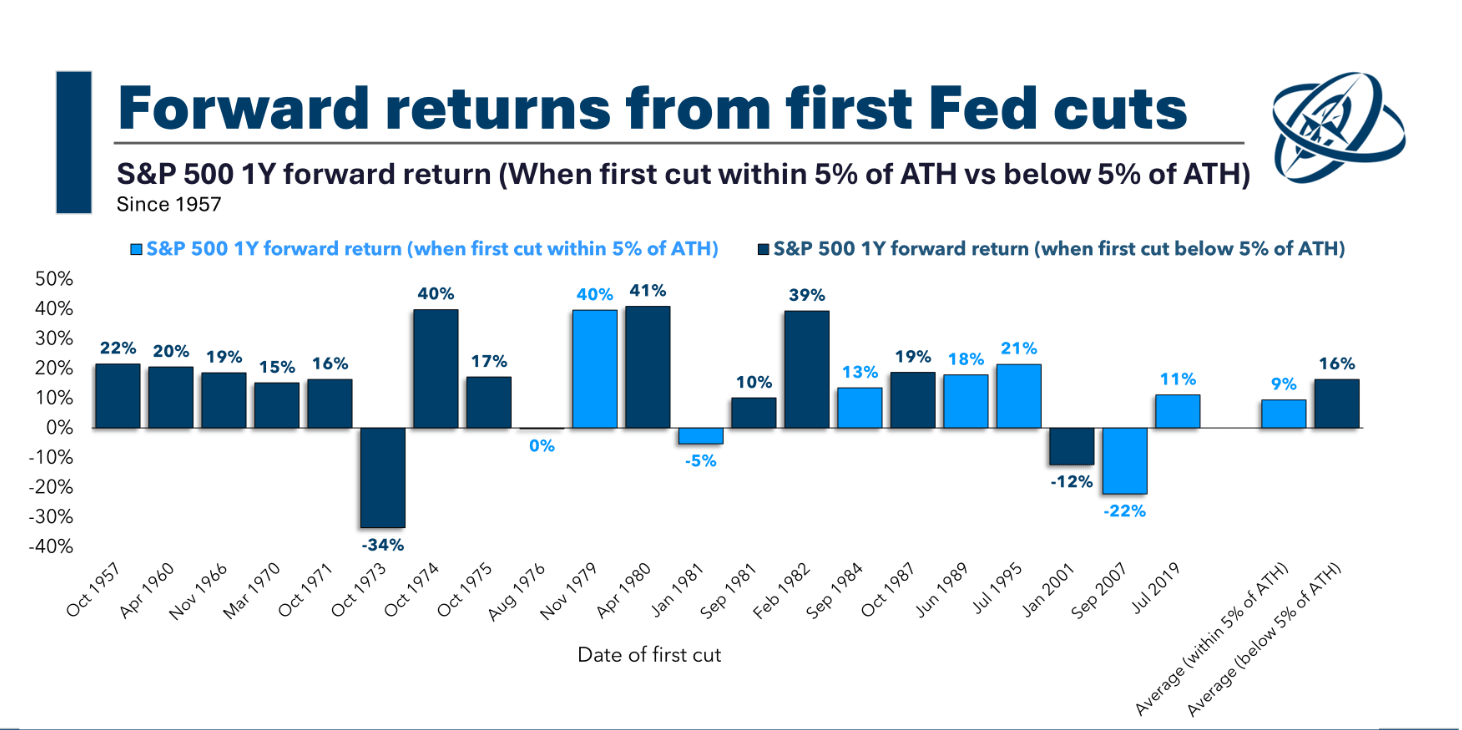 Forward returns from first Fed cuts

S&P 500 1Y forward return (When first cut within 5% of ATH vs below 5% of ATH)
Since 1957

S&P 500 1Y forward return (when first cut within 5% of ATH)
S&P 500 1Y forward return (when first cut below 5% of ATH)

50%
40%
30%
20%
10%
0%
-10%
-20%
-30%
-40%

22%
20%
19%
15%
16%
-34%
40%
17%
0%
40%
41%
-5%
10%
39%
13%
19%
18%
21%
-12%
-22%
11%
9%
16%

Oct 1957
Apr 1960
Nov 1966
Mar 1970
Oct 1971
Oct 1973
Oct 1974
Oct 1975
Aug 1976
Nov 1979
Apr 1980
Jan 1981
Sep 1981
Feb 1982
Sep 1984
Oct 1987
Jun 1989
Jul 1995
Jan 2001
Sep 2007
Jul 2019
Average (within 5% of ATH)
Average (below 5% of ATH)

Date of first cut